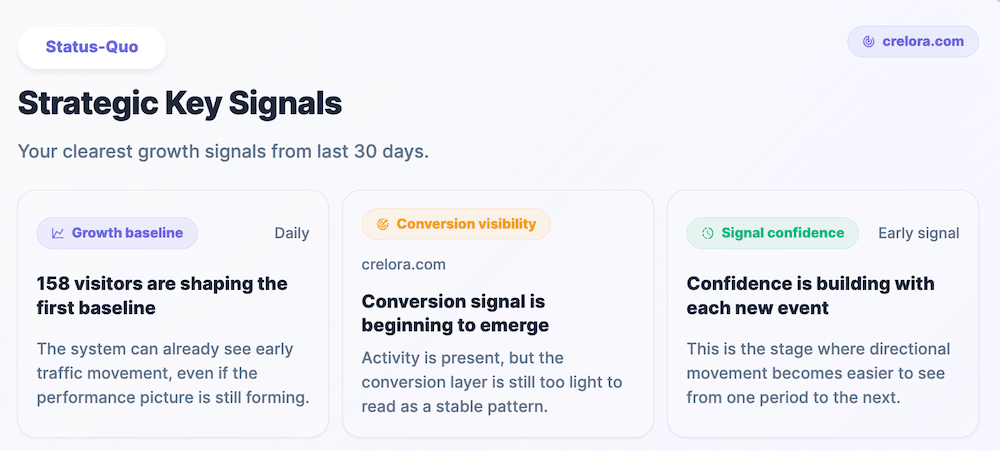 Status-Quo

crelora.com

Strategic Key Signals

Your clearest growth signals from last 30 days.

Growth baseline

Daily

158 visitors are shaping the first baseline

The system can already see early traffic movement, even if the performance picture is still forming.

Conversion visibility

crelora.com

Conversion signal is beginning to emerge

Activity is present, but the conversion layer is still too light to read as a stable pattern.

Signal confidence

Early signal

Confidence is building with each new event

This is the stage where directional movement becomes easier to see from one period to the next.